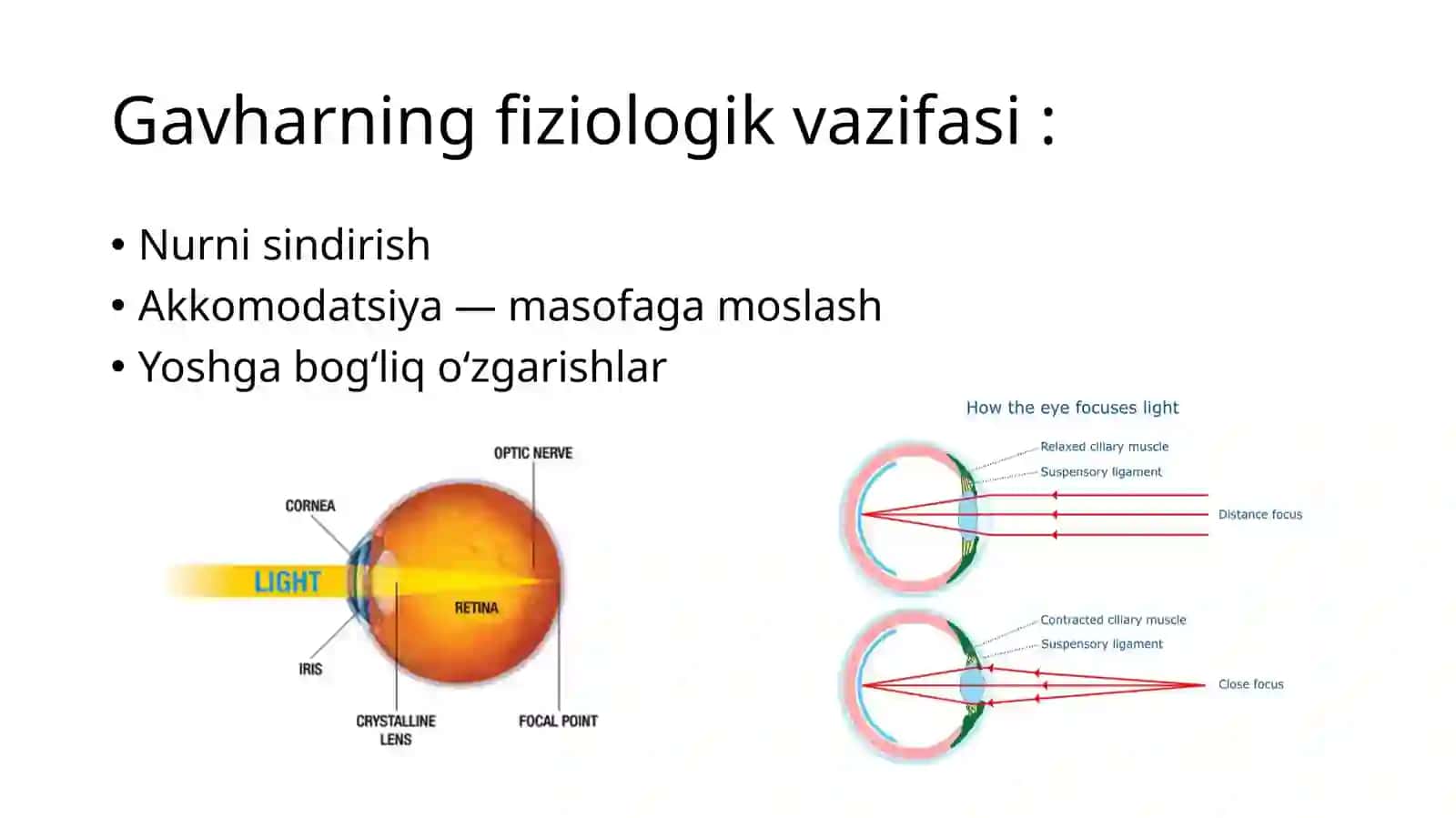 Gavharning fiziologik vazifasi :

• Nurni sindirish
• Akkomodatsiya — masofaga moslash
• Yoshga bog'liq o'zgarishlar

OPTIC NERVE
CORNEA
LIGHT
RETINA
IRIS
CRYSTALLINE LENS
FOCAL POINT

How the eye focuses light

Relaxed ciliary muscle
Suspensory ligament
Distance focus

Contracted ciliary muscle
Suspensory ligament
Close focus